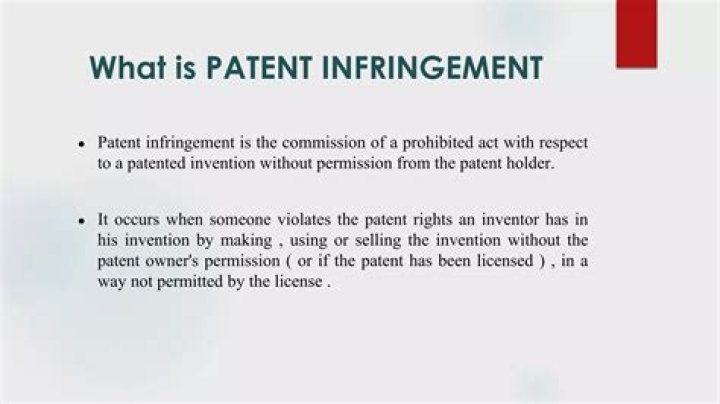 What is PATENT INFRINGEMENT

• Patent infringement is the commission of a prohibited act with respect to a patented invention without permission from the patent holder.

• It occurs when someone violates the patent rights an inventor has in his invention by making , using or selling the invention without the patent owner's permission ( or if the patent has been licensed ) , in a way not permitted by the license .